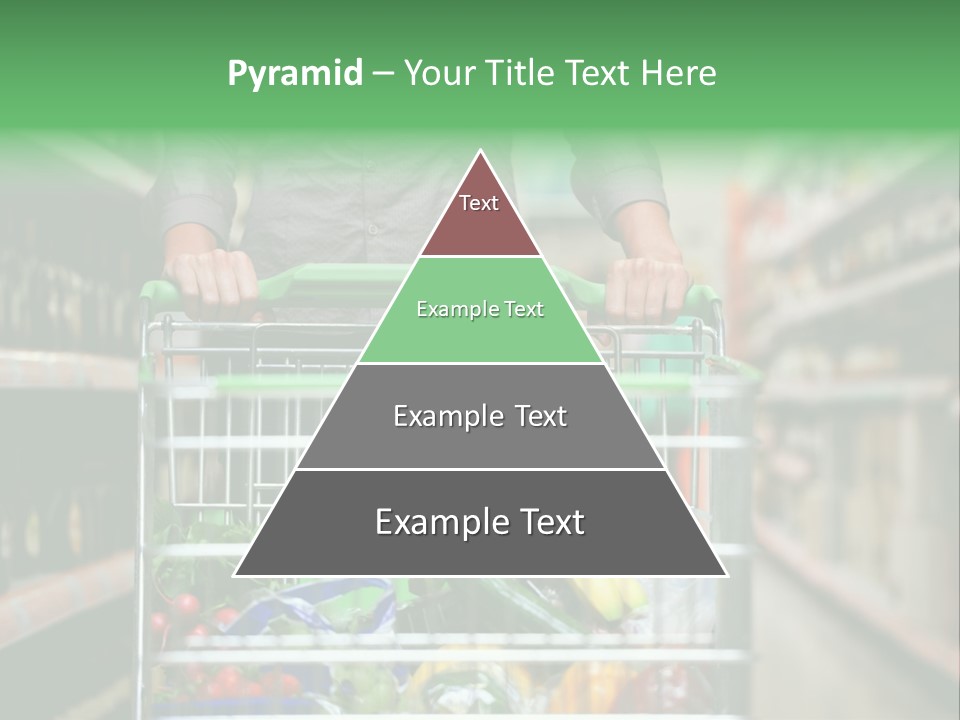 Pyramid – Your Title Text Here

Text

Example Text

Example Text

Example Text